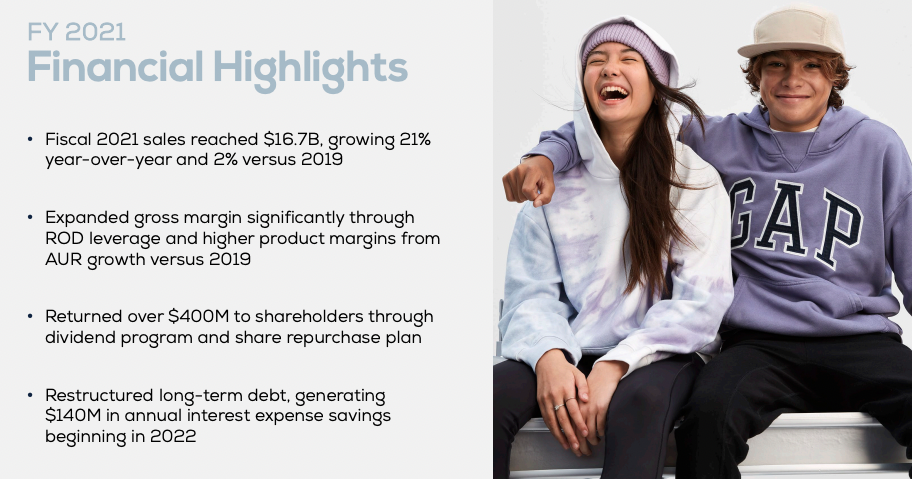 FY 2021
Financial Highlights

• Fiscal 2021 sales reached \$16.7B, growing 21% year-over-year and 2% versus 2019

• Expanded gross margin significantly through ROD leverage and higher product margins from AUR growth versus 2019

• Returned over \$400M to shareholders through dividend program and share repurchase plan

• Restructured long-term debt, generating \$140M in annual interest expense savings beginning in 2022

GAP